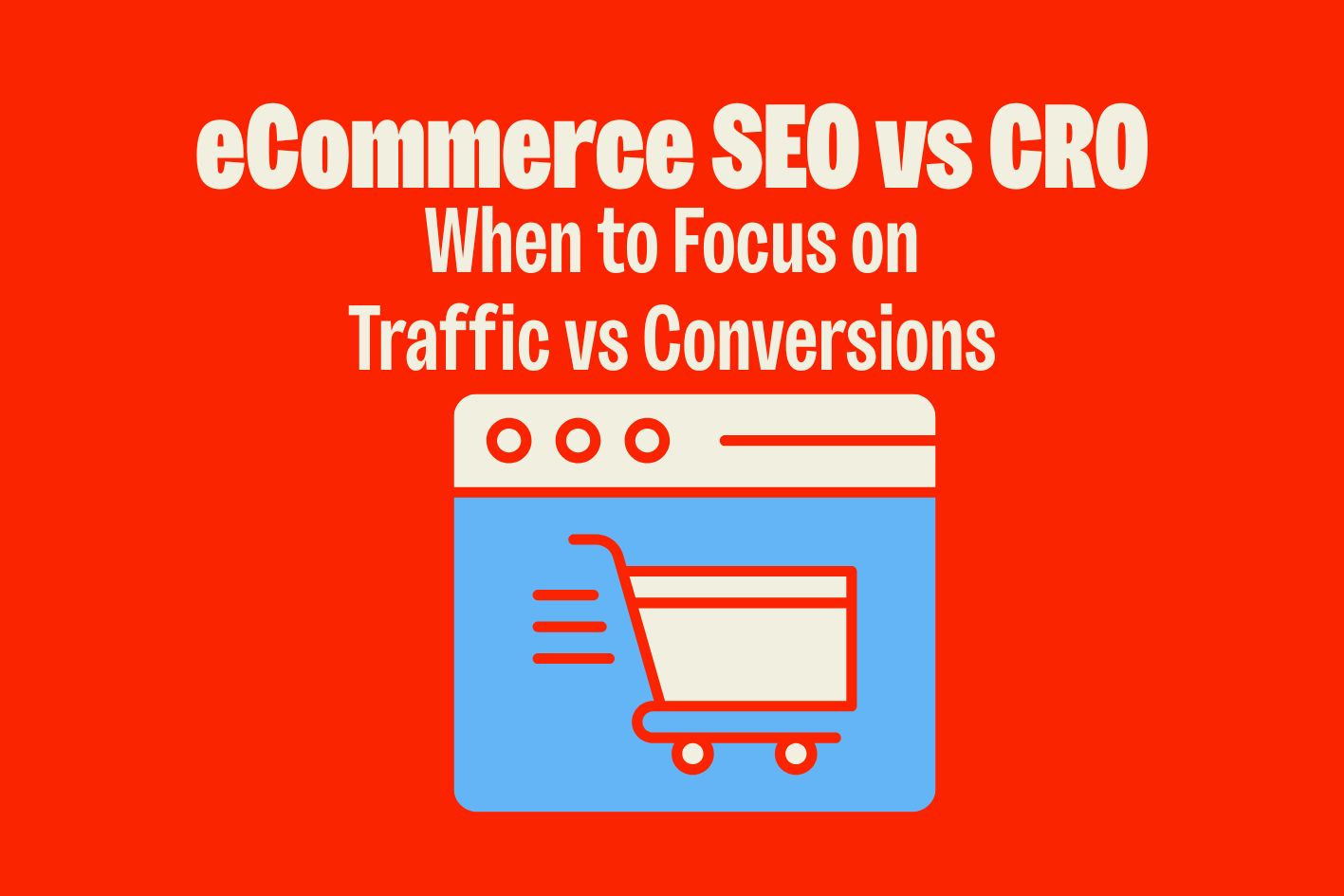 eCommerce SEO vs CRO
When to Focus on
Traffic vs Conversions